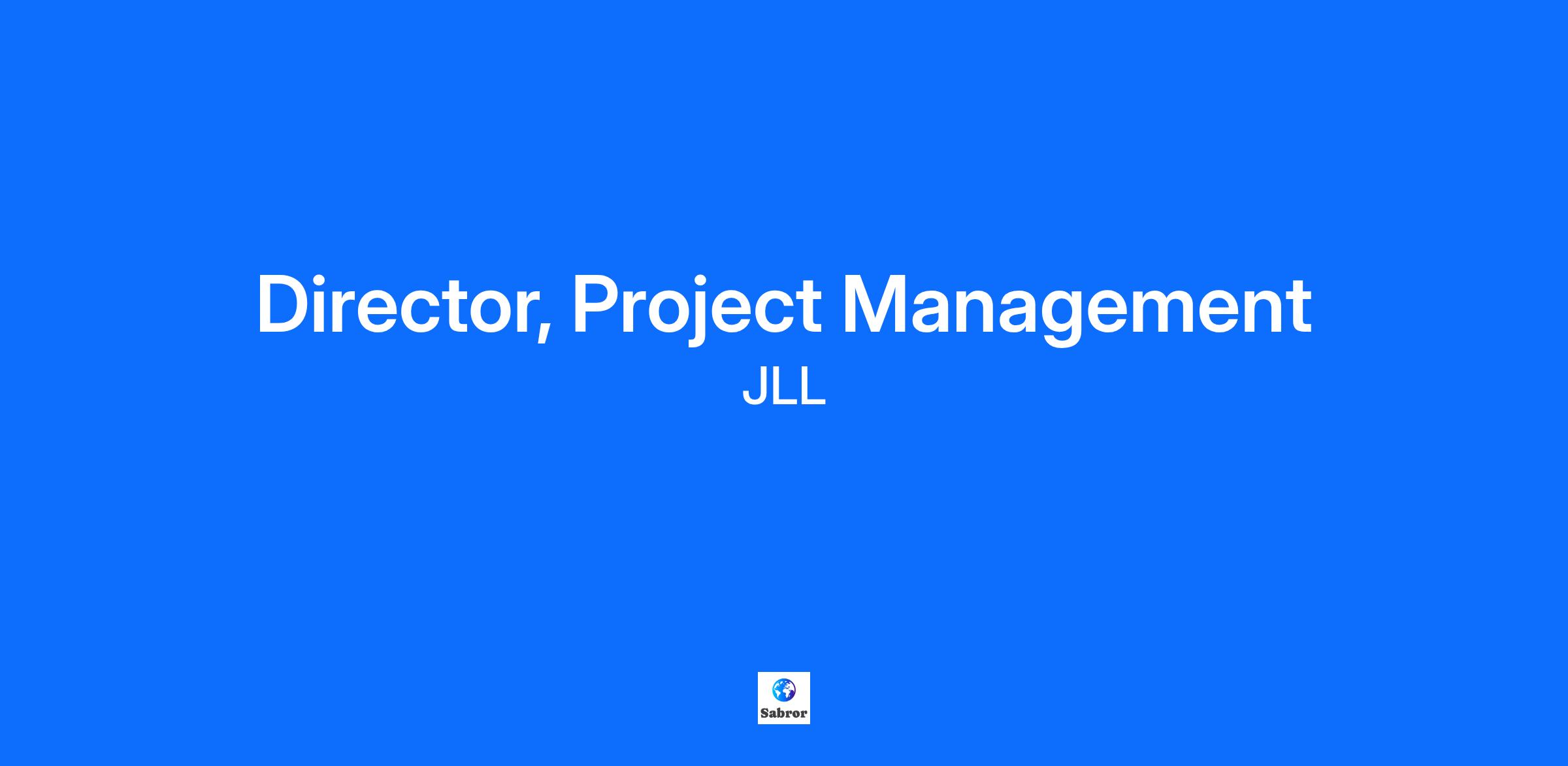 Director, Project Management
JLL

Sabror